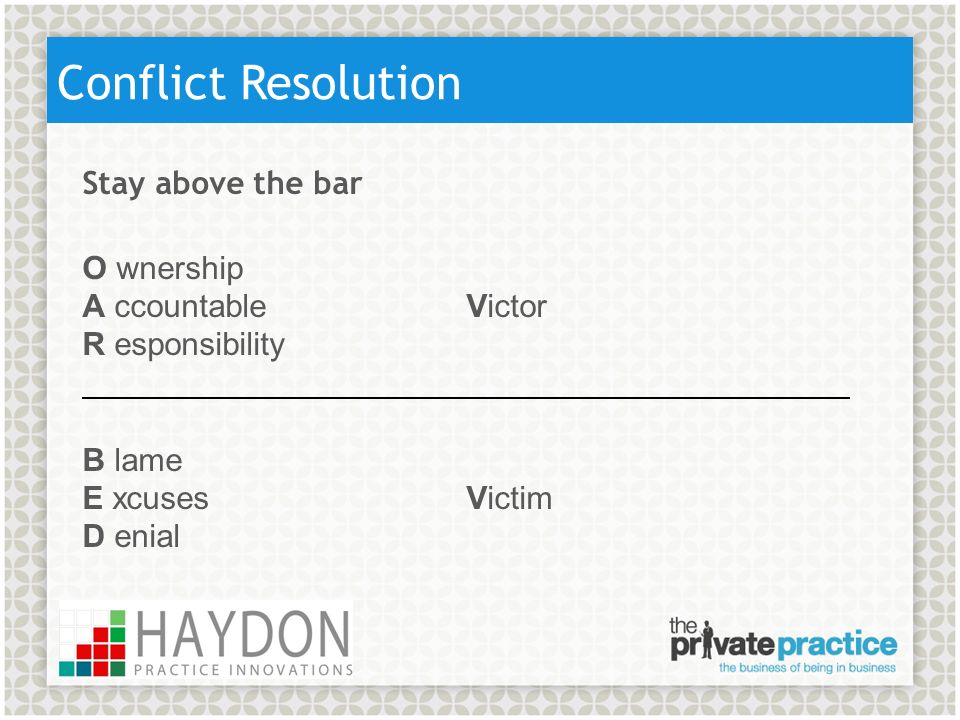 Conflict Resolution

Stay above the bar

O wnership
A ccountable
R esponsibility

Victor

B lame
E xcuses
D enial

Victim

HAYDON
PRACTICE INNOVATIONS

the private practice
the business of being in business